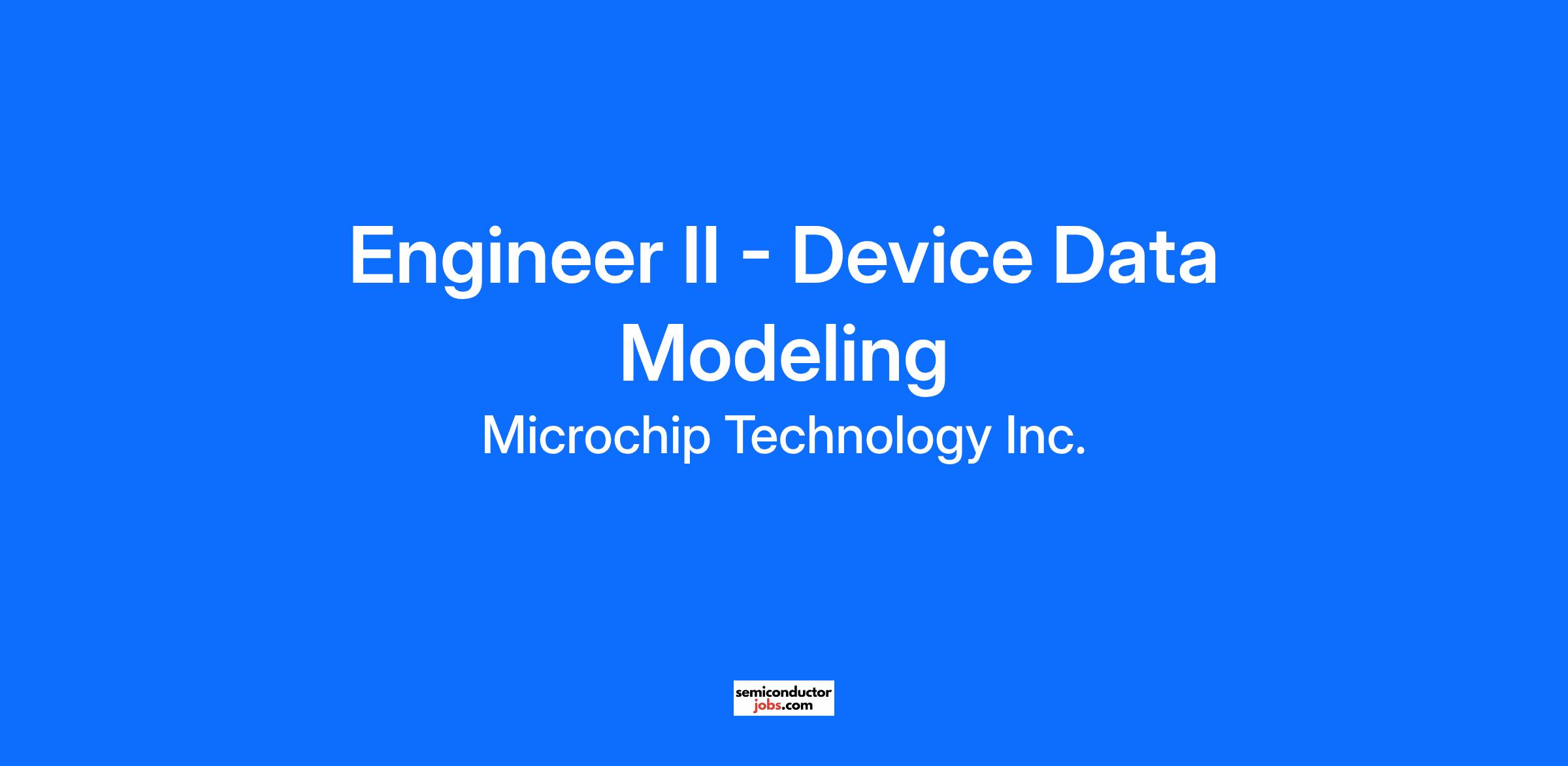 Engineer II - Device Data Modeling

Microchip Technology Inc.

semiconductor
jobs.com